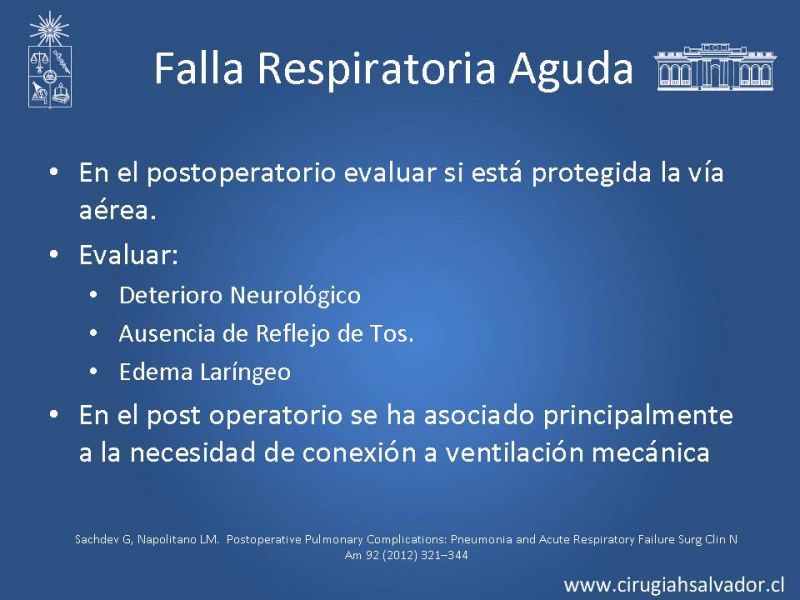 Falla Respiratoria Aguda

• En el postoperatorio evaluar si está protegida la vía aérea.
• Evaluar:
  • Deterioro Neurológico
  • Ausencia de Reflejo de Tos.
  • Edema Laríngeo
• En el post operatorio se ha asociado principalmente a la necesidad de conexión a ventilación mecánica

Sachdev G, Napolitano LM. Postoperative Pulmonary Complications: Pneumonia and Acute Respiratory Failure Surg Clin N Am 92 (2012) 321–344

www.cirugiahsalvador.cl